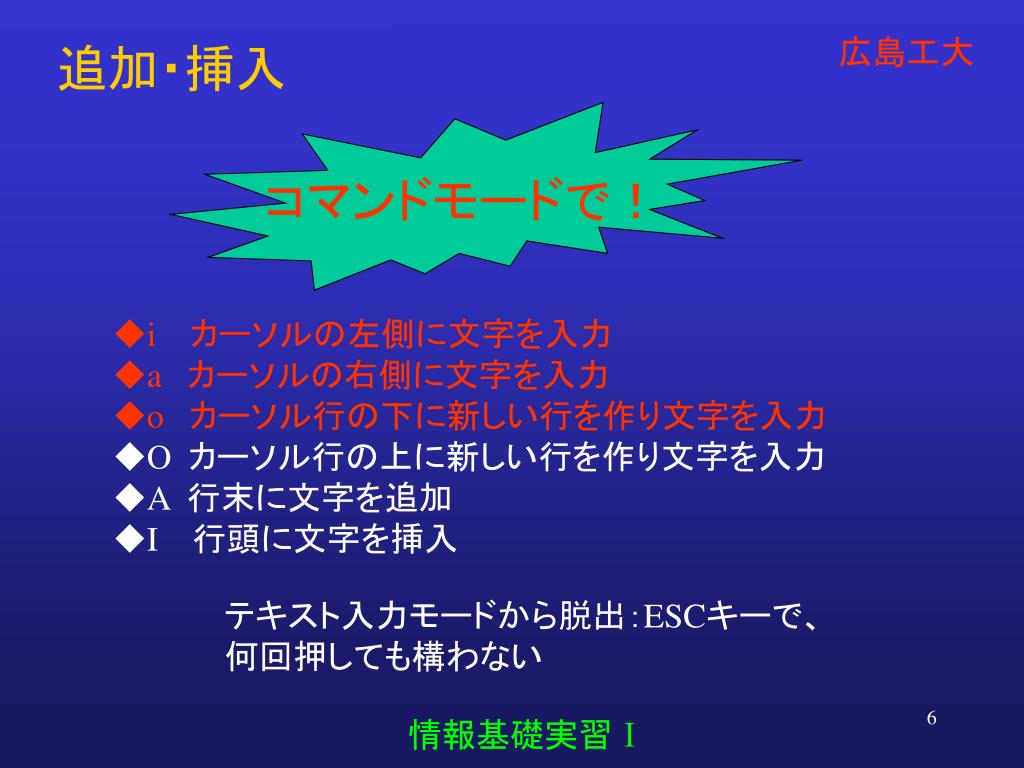 追加･挿入

広島工大

コマンドモードで！

◆i　カーソルの左側に文字を入力
◆a　カーソルの右側に文字を入力
◆o　カーソル行の下に新しい行を作り文字を入力
◆O　カーソル行の上に新しい行を作り文字を入力
◆A　行末に文字を追加
◆I　行頭に文字を挿入

テキスト入力モードから脱出：ESCキーで、何回押しても構わない

情報基礎実習 I

6